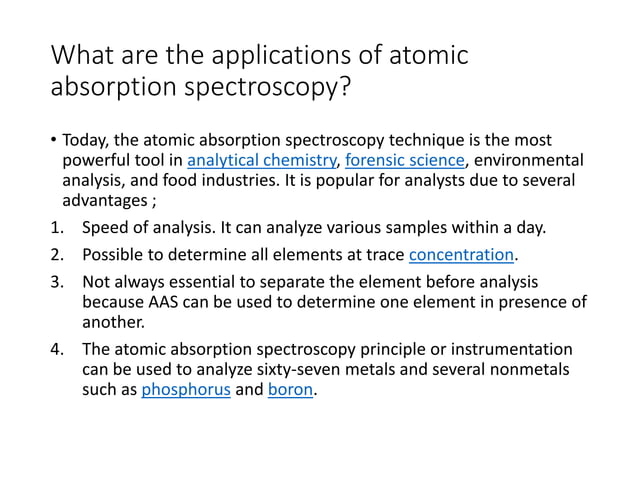 What are the applications of atomic absorption spectroscopy?

• Today, the atomic absorption spectroscopy technique is the most powerful tool in analytical chemistry, forensic science, environmental analysis, and food industries. It is popular for analysts due to several advantages ;

1. Speed of analysis. It can analyze various samples within a day.
2. Possible to determine all elements at trace concentration.
3. Not always essential to separate the element before analysis because AAS can be used to determine one element in presence of another.
4. The atomic absorption spectroscopy principle or instrumentation can be used to analyze sixty-seven metals and several nonmetals such as phosphorus and boron.